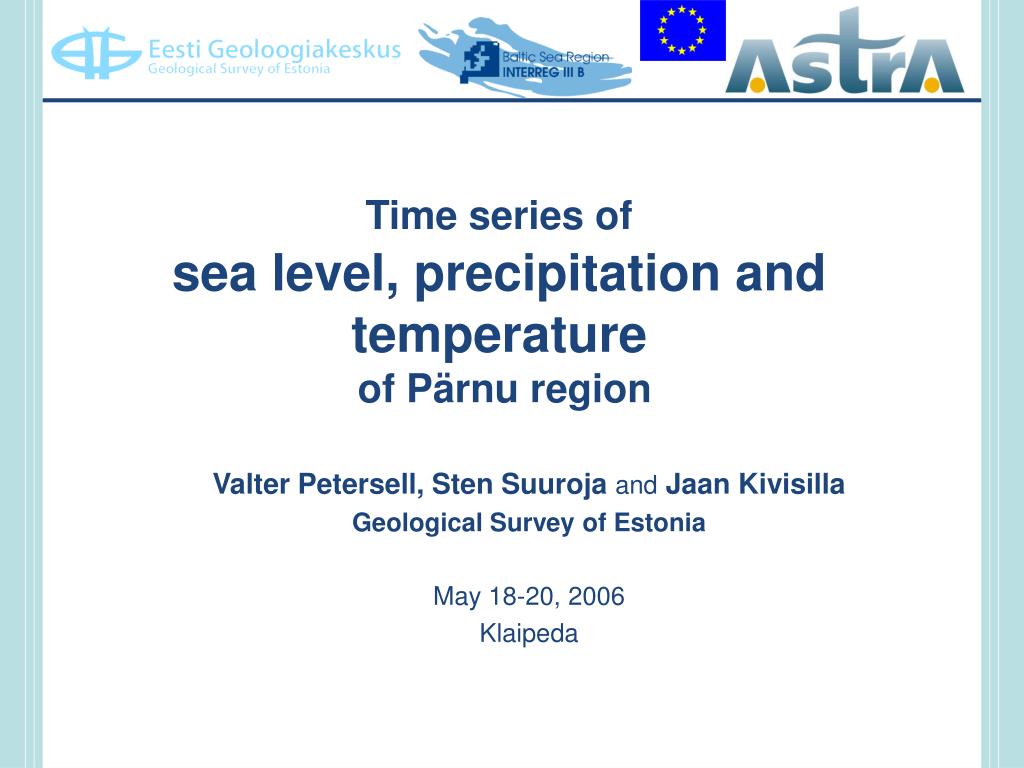 Eesti Geoloogiakeskus
Geological Survey of Estonia

Baltic Sea Region
INTERREG III B

AstrA

Time series of
sea level, precipitation and temperature
of Pärnu region

Valter Petersell, Sten Suuroja and Jaan Kivisilla
Geological Survey of Estonia

May 18-20, 2006
Klaipeda